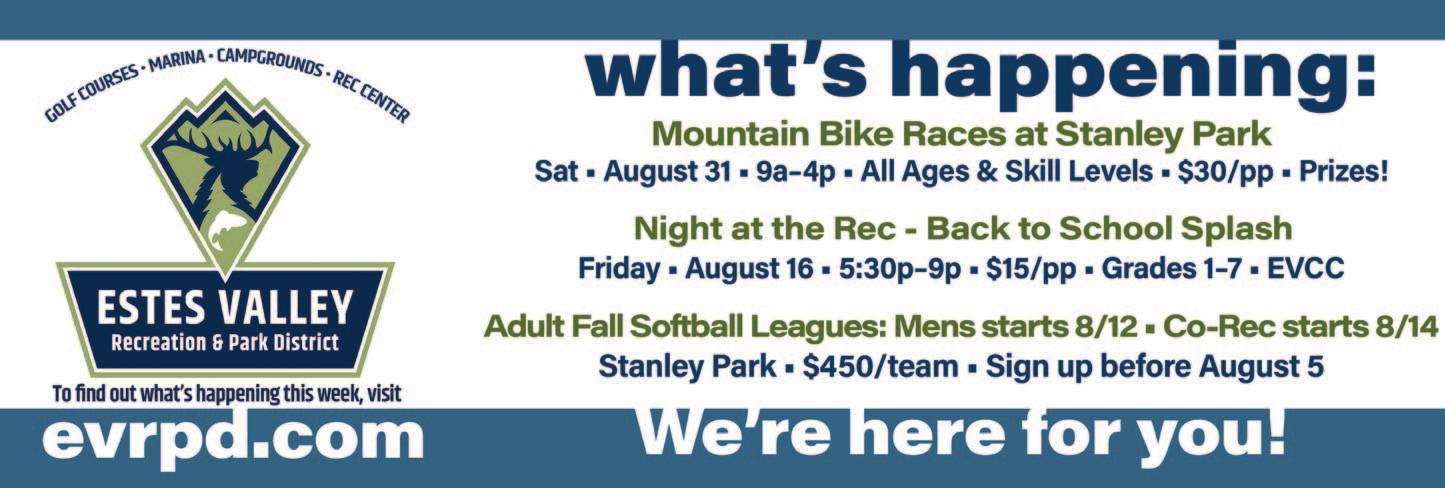 GOLF COURSES • MARINA • CAMPGROUNDS • REC CENTER

ESTES VALLEY
Recreation & Park District

To find out what's happening this week, visit

evrpd.com

what's happening:

Mountain Bike Races at Stanley Park
Sat ▪ August 31 ▪ 9a–4p ▪ All Ages & Skill Levels ▪ $30/pp ▪ Prizes!

Night at the Rec - Back to School Splash
Friday ▪ August 16 ▪ 5:30p–9p ▪ $15/pp ▪ Grades 1–7 ▪ EVCC

Adult Fall Softball Leagues: Mens starts 8/12 ▪ Co-Rec starts 8/14
Stanley Park ▪ $450/team ▪ Sign up before August 5

We're here for you!